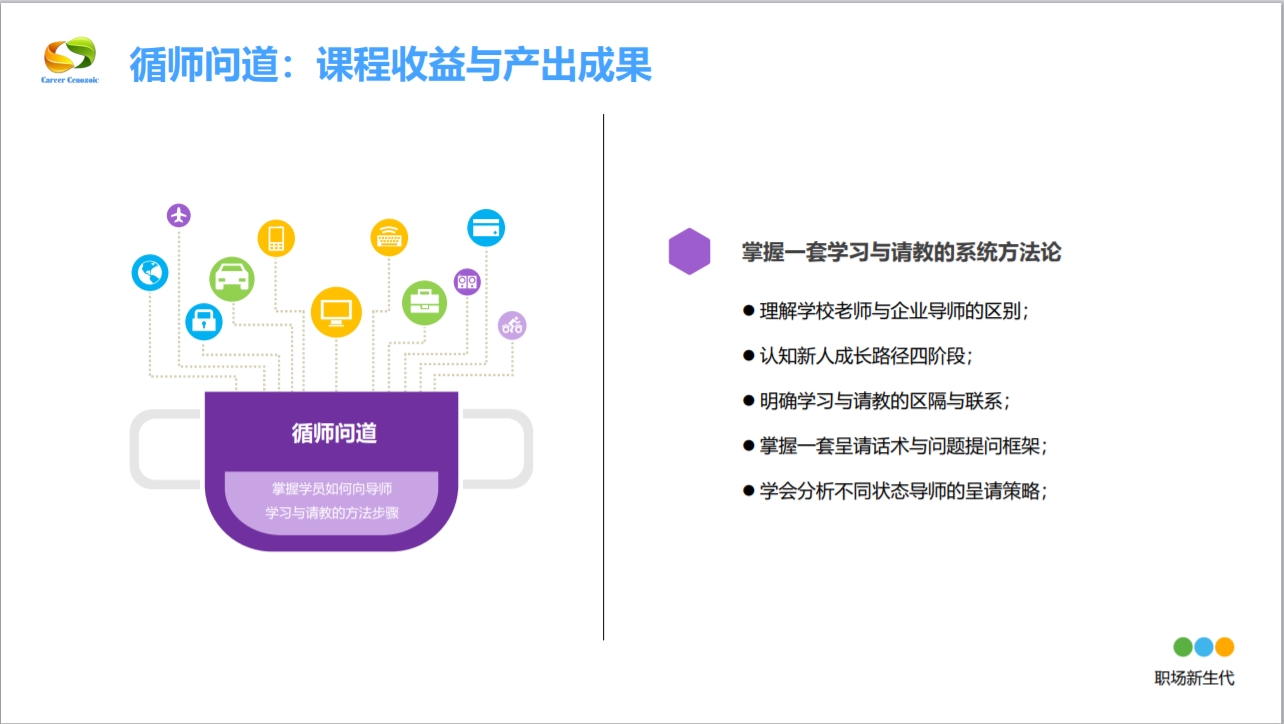 Career Cenozoic

循师问道：课程收益与产出成果

循师问道

掌握学员如何向导师学习与请教的方法步骤

掌握一套学习与请教的系统方法论

● 理解学校老师与企业导师的区别；

● 认知新人成长路径四阶段；

● 明确学习与请教的区隔与联系；

● 掌握一套呈请话术与问题提问框架；

● 学会分析不同状态导师的呈请策略；

职场新生代